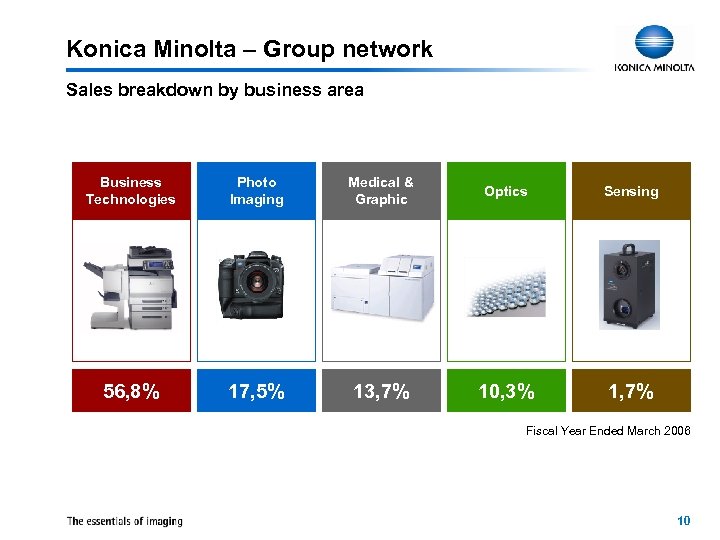 Konica Minolta – Group network

KONICA MINOLTA

Sales breakdown by business area

| Business Technologies | Photo Imaging | Medical & Graphic | Optics | Sensing |
|---|---|---|---|---|
| 56,8% | 17,5% | 13,7% | 10,3% | 1,7% |

Fiscal Year Ended March 2006

The essentials of imaging

10